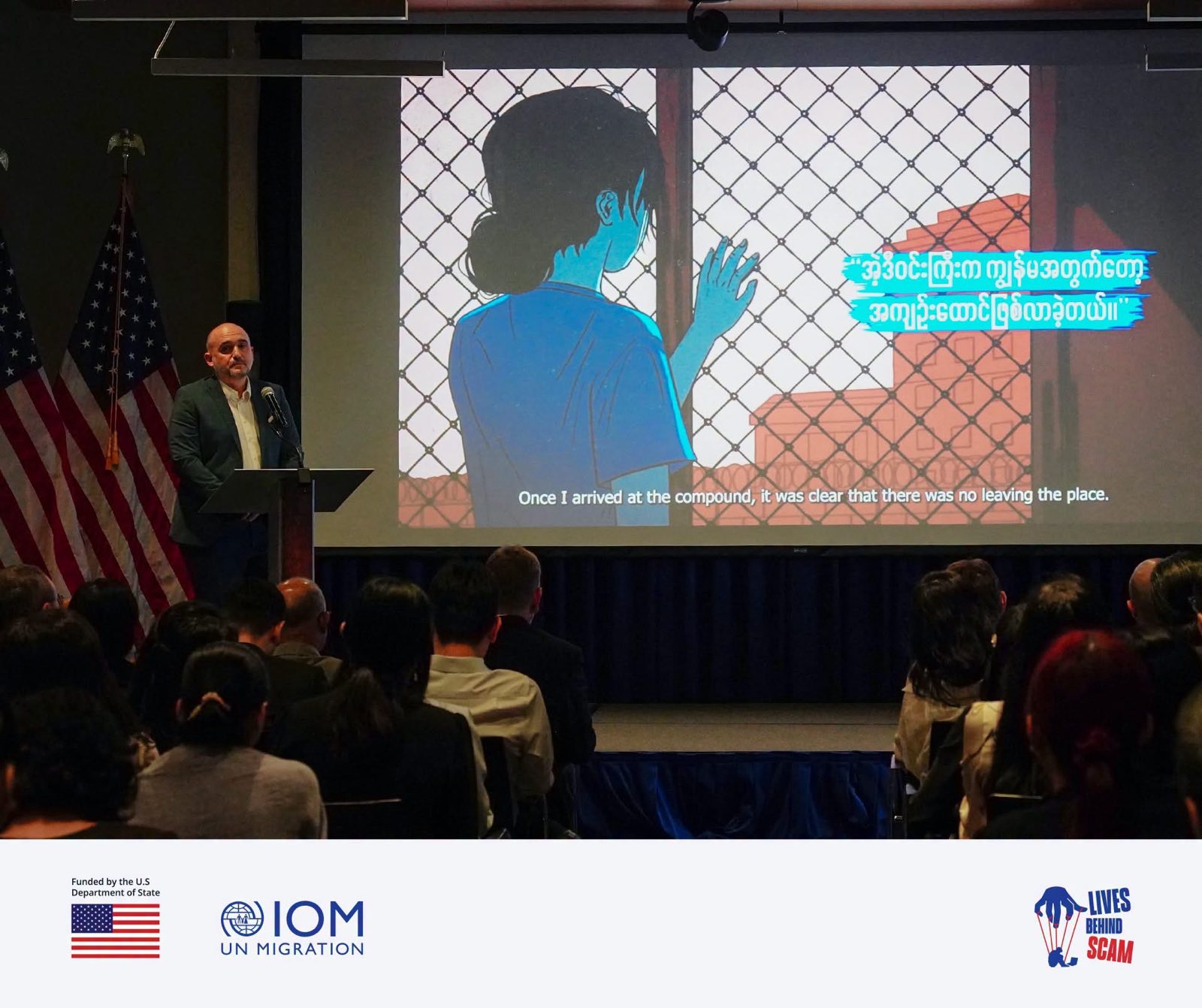 "အဲ့ဒီဝင်းကြီးက ကျွန်မအတွက်တော့ အကျဉ်းထောင်ဖြစ်လာခဲ့တယ်။"

Once I arrived at the compound, it was clear that there was no leaving the place.

Funded by the U.S Department of State

IOM UN MIGRATION

LIVES BEHIND SCAM